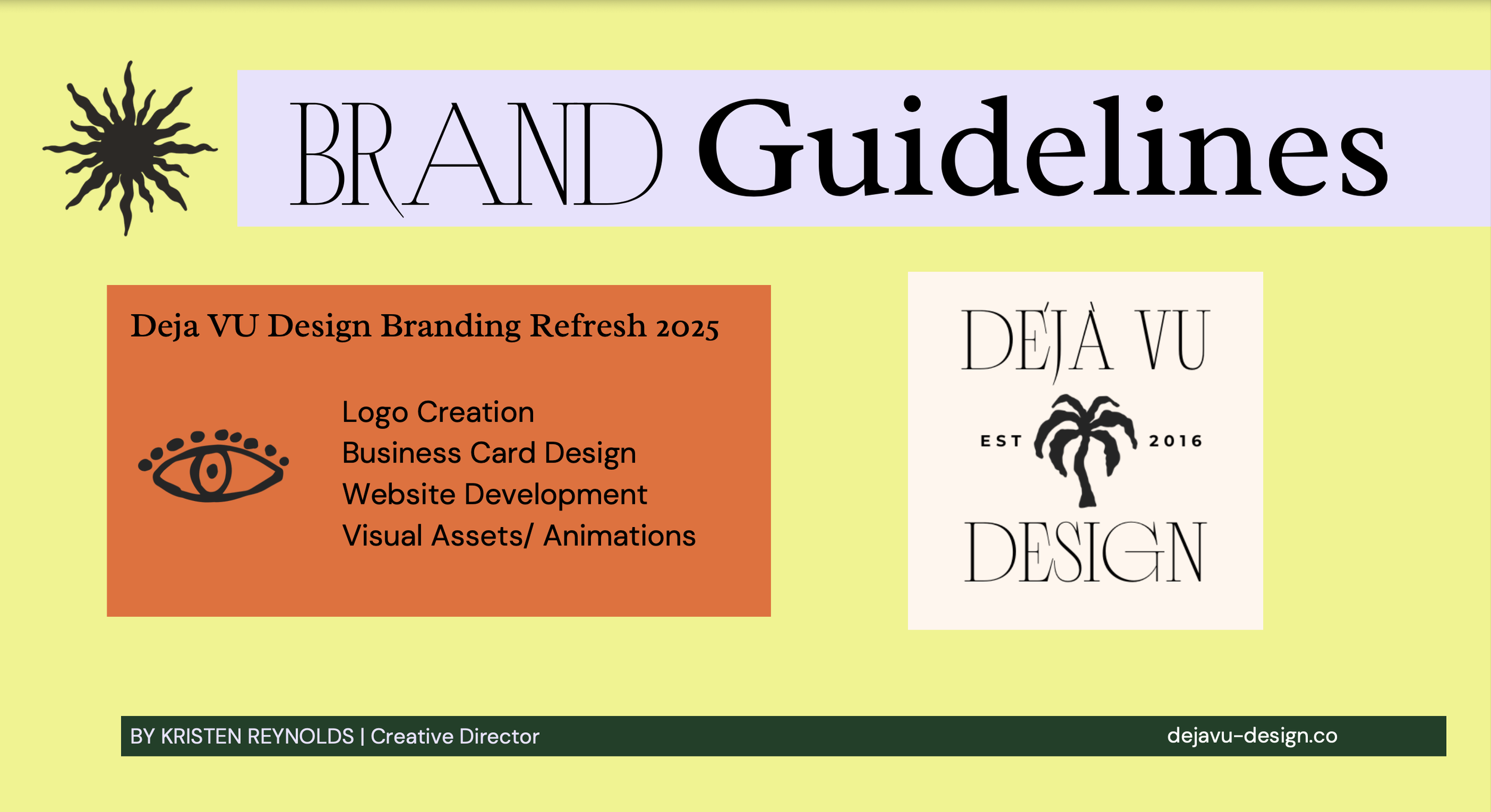 BRAND Guidelines

Deja VU Design Branding Refresh 2025

Logo Creation
Business Card Design
Website Development
Visual Assets/ Animations

DÉJÀ VU
EST 2016
DESIGN

BY KRISTEN REYNOLDS | Creative Director

dejavu-design.co